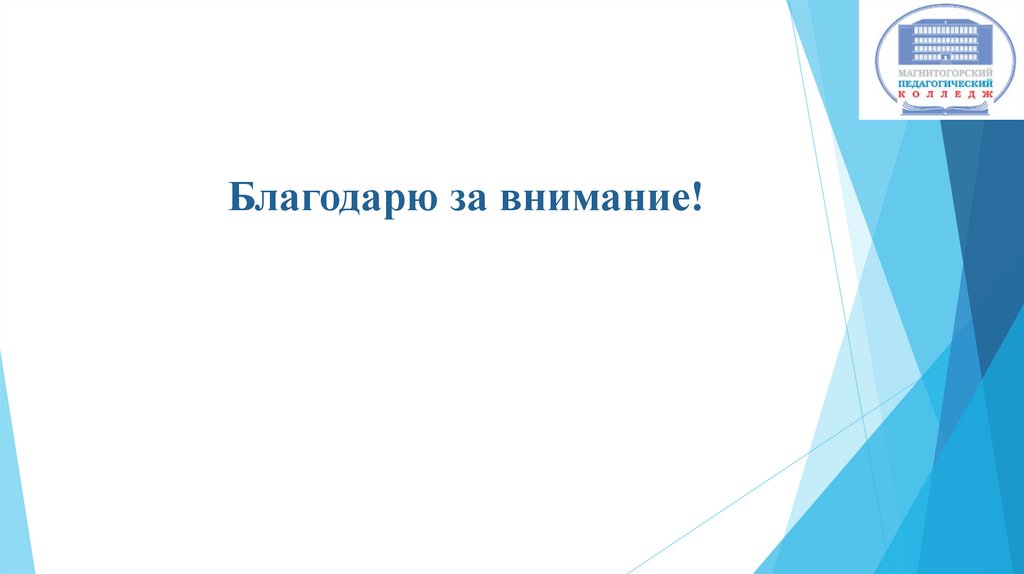 МАГНИТОГОРСКИЙ
ПЕДАГОГИЧЕСКИЙ
КОЛЛЕДЖ

Благодарю за внимание!